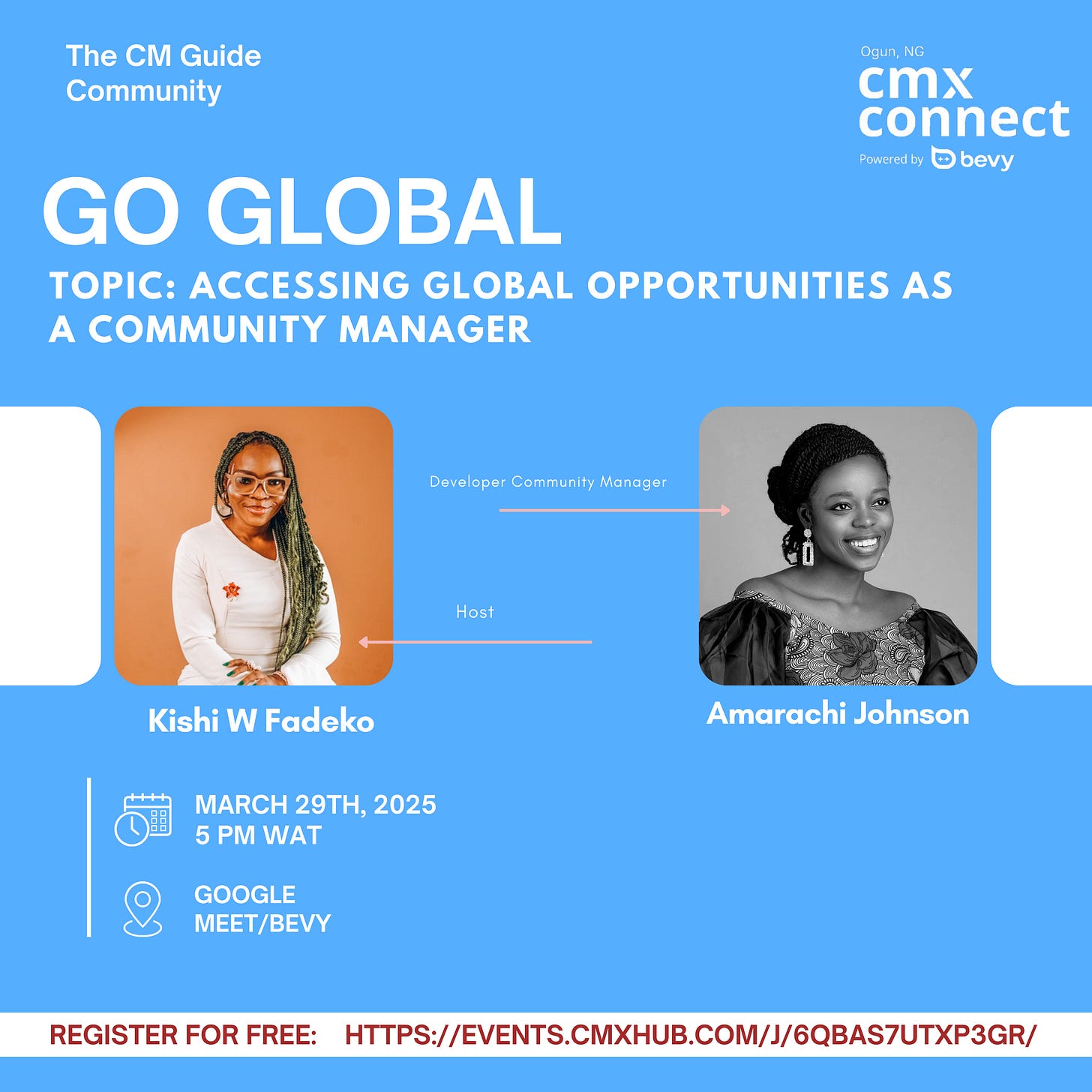 The CM Guide Community

Ogun, NG
cmx connect
Powered by bevy

GO GLOBAL

TOPIC: ACCESSING GLOBAL OPPORTUNITIES AS A COMMUNITY MANAGER

Developer Community Manager

Host

Kishi W Fadeko

Amarachi Johnson

MARCH 29TH, 2025
5 PM WAT

GOOGLE MEET/BEVY

REGISTER FOR FREE: HTTPS://EVENTS.CMXHUB.COM/J/6QBAS7UTXP3GR/